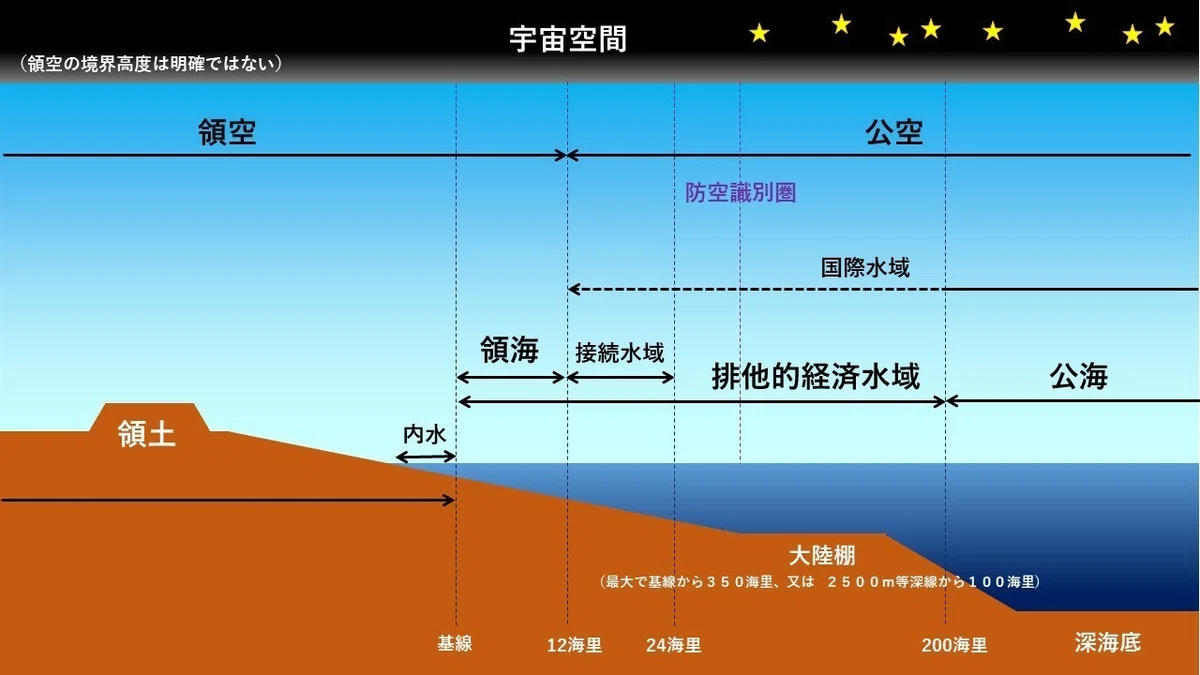 宇宙空間
（領空の境界高度は明確ではない）

領空

公空

防空識別圏

国際水域

領海

接続水域

排他的経済水域

公海

領土

内水

大陸棚
（最大で基線から３５０海里、又は　２５００m等深線から１００海里）

基線

12海里

24海里

200海里

深海底